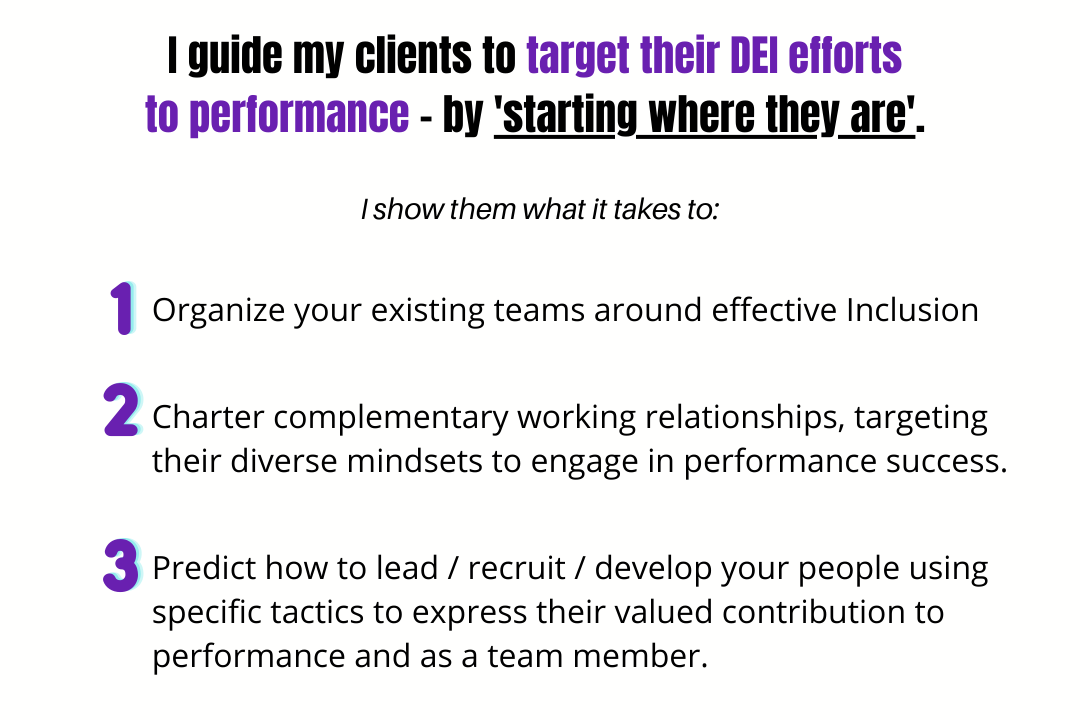 I guide my clients to target their DEI efforts to performance - by 'starting where they are'.

I show them what it takes to:

1 Organize your existing teams around effective Inclusion

2 Charter complementary working relationships, targeting their diverse mindsets to engage in performance success.

3 Predict how to lead / recruit / develop your people using specific tactics to express their valued contribution to performance and as a team member.